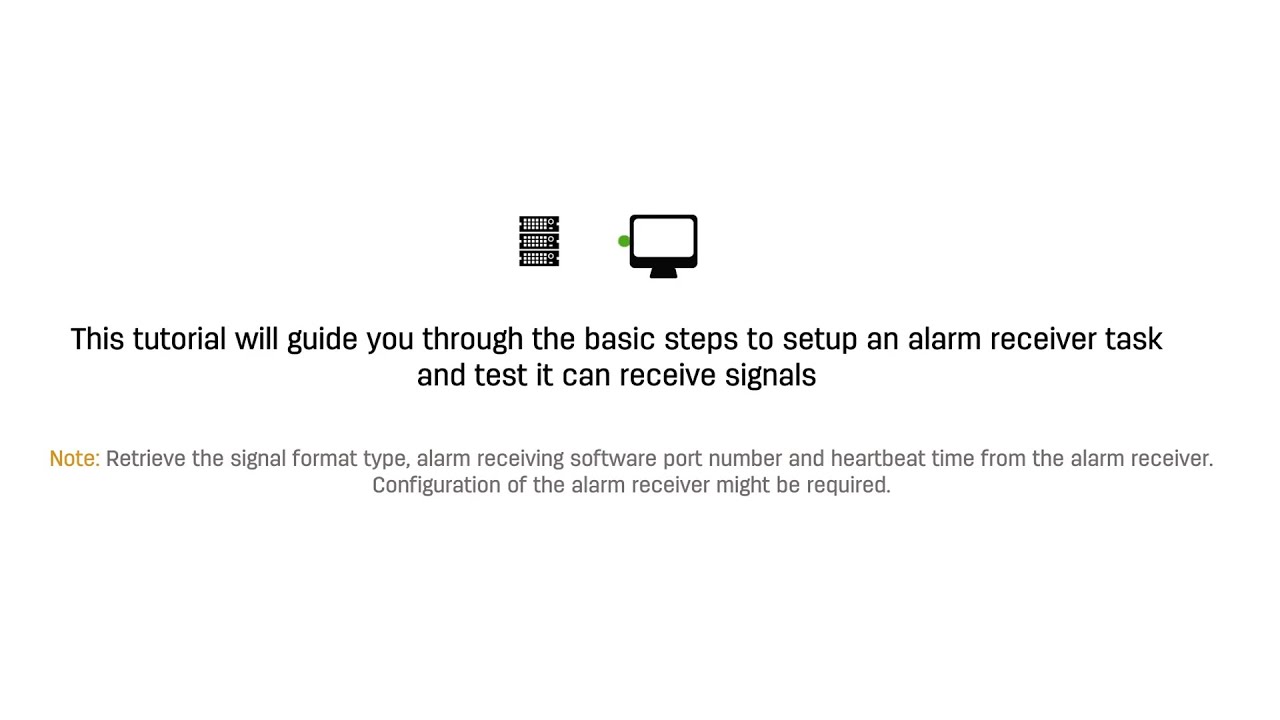 This tutorial will guide you through the basic steps to setup an alarm receiver task and test it can receive signals

Note: Retrieve the signal format type, alarm receiving software port number and heartbeat time from the alarm receiver. Configuration of the alarm receiver might be required.